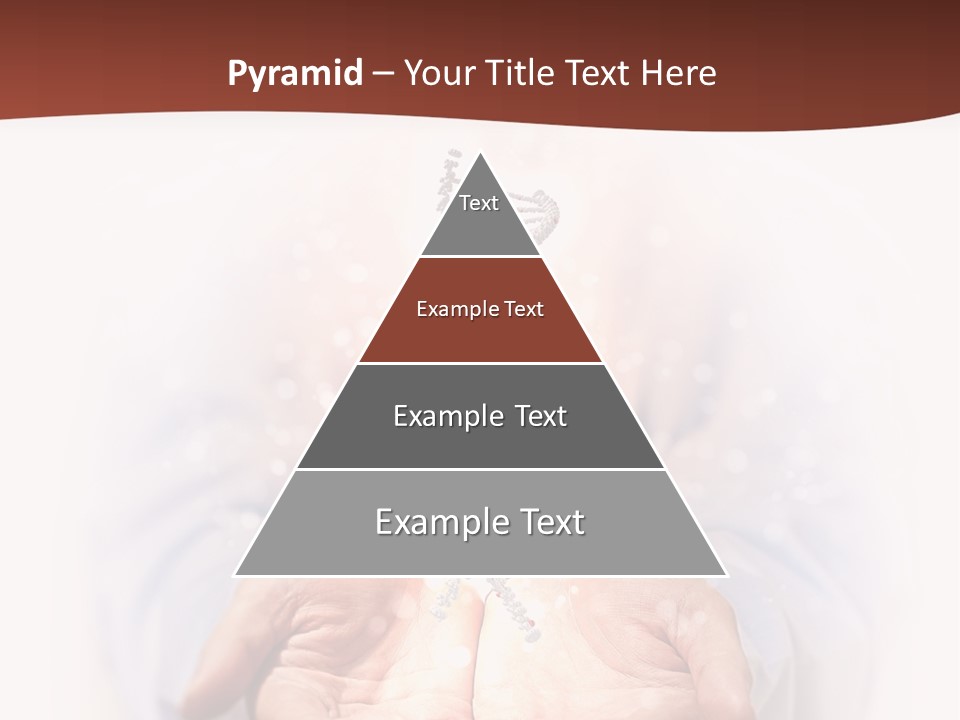 Pyramid – Your Title Text Here

Text

Example Text

Example Text

Example Text